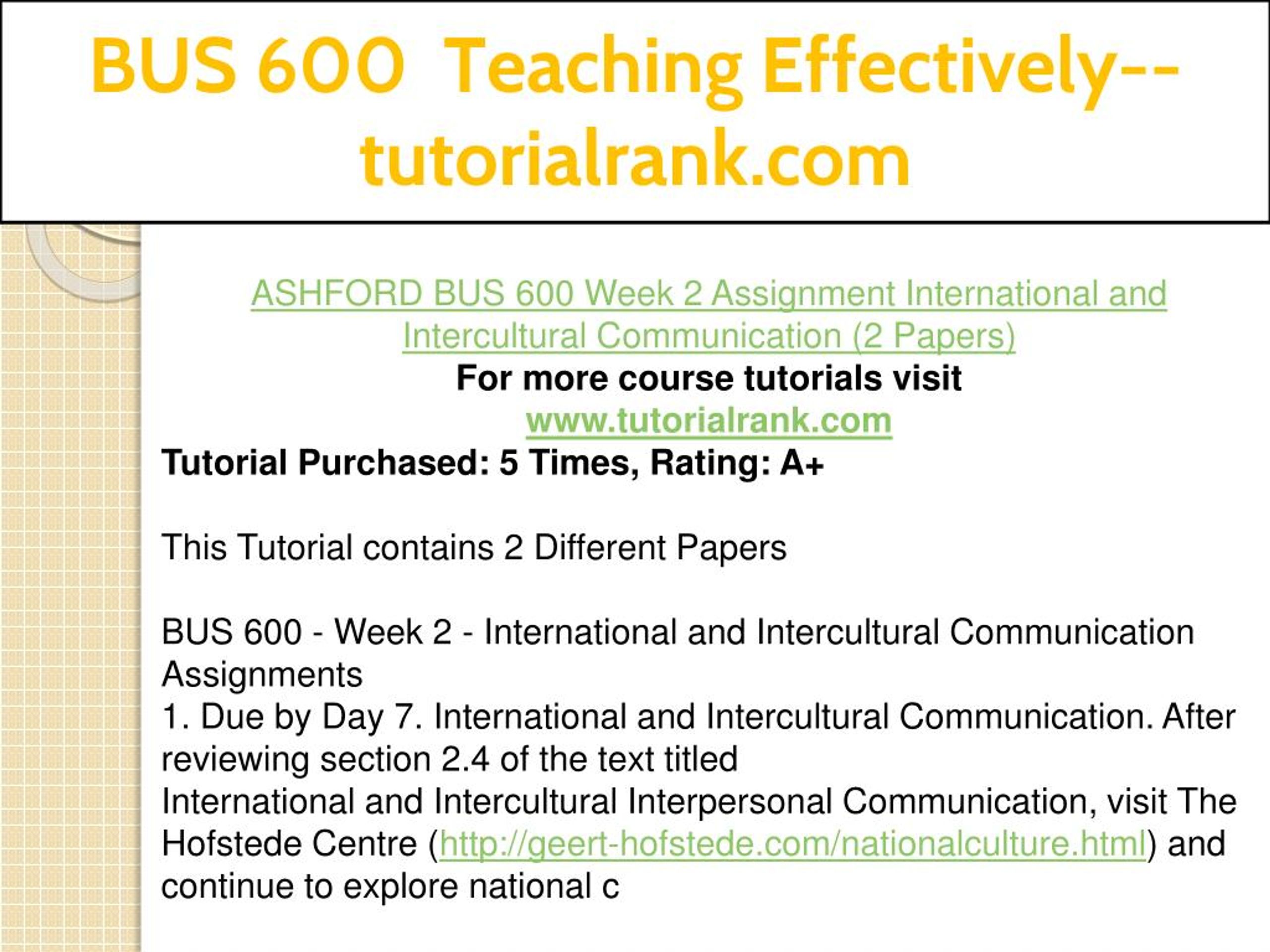 BUS 600 Teaching Effectively--tutorialrank.com

ASHFORD BUS 600 Week 2 Assignment International and Intercultural Communication (2 Papers)
For more course tutorials visit
www.tutorialrank.com
Tutorial Purchased: 5 Times, Rating: A+

This Tutorial contains 2 Different Papers

BUS 600 - Week 2 - International and Intercultural Communication Assignments
1. Due by Day 7. International and Intercultural Communication. After reviewing section 2.4 of the text titled
International and Intercultural Interpersonal Communication, visit The Hofstede Centre (http://geert-hofstede.com/nationalculture.html) and continue to explore national c